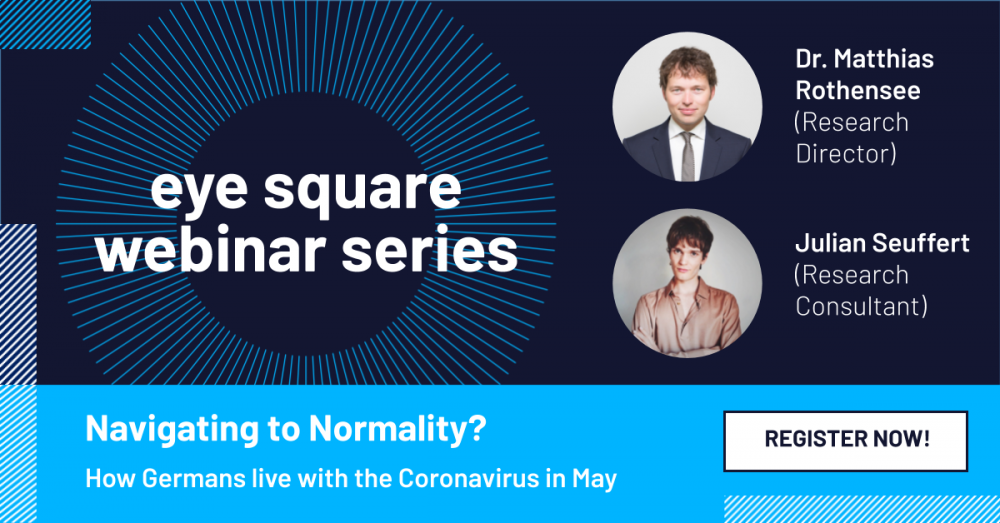 eye square webinar series

Dr. Matthias Rothensee (Research Director)

Julian Seuffert (Research Consultant)

Navigating to Normality?

How Germans live with the Coronavirus in May

REGISTER NOW!